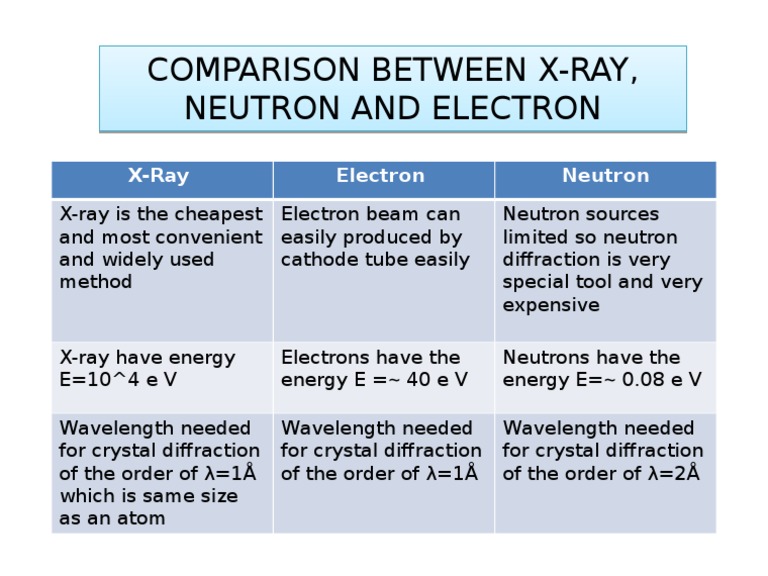 COMPARISON BETWEEN X-RAY, NEUTRON AND ELECTRON

| X-Ray | Electron | Neutron |
|---|---|---|
| X-ray is the cheapest and most convenient and widely used method | Electron beam can easily produced by cathode tube easily | Neutron sources limited so neutron diffraction is very special tool and very expensive |
| X-ray have energy E=10^4 e V | Electrons have the energy E =~ 40 e V | Neutrons have the energy E=~ 0.08 e V |
| Wavelength needed for crystal diffraction of the order of λ=1Å which is same size as an atom | Wavelength needed for crystal diffraction of the order of λ=1Å | Wavelength needed for crystal diffraction of the order of λ=2Å |